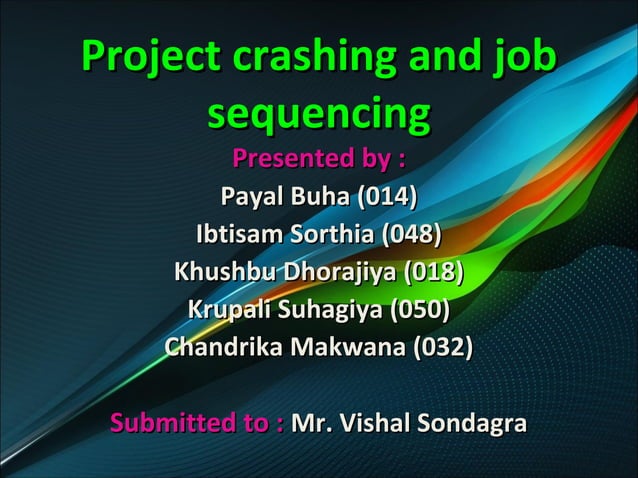 Project crashing and job sequencing

Presented by :
Payal Buha (014)
Ibtisam Sorthia (048)
Khushbu Dhorajiya (018)
Krupali Suhagiya (050)
Chandrika Makwana (032)

Submitted to : Mr. Vishal Sondagra